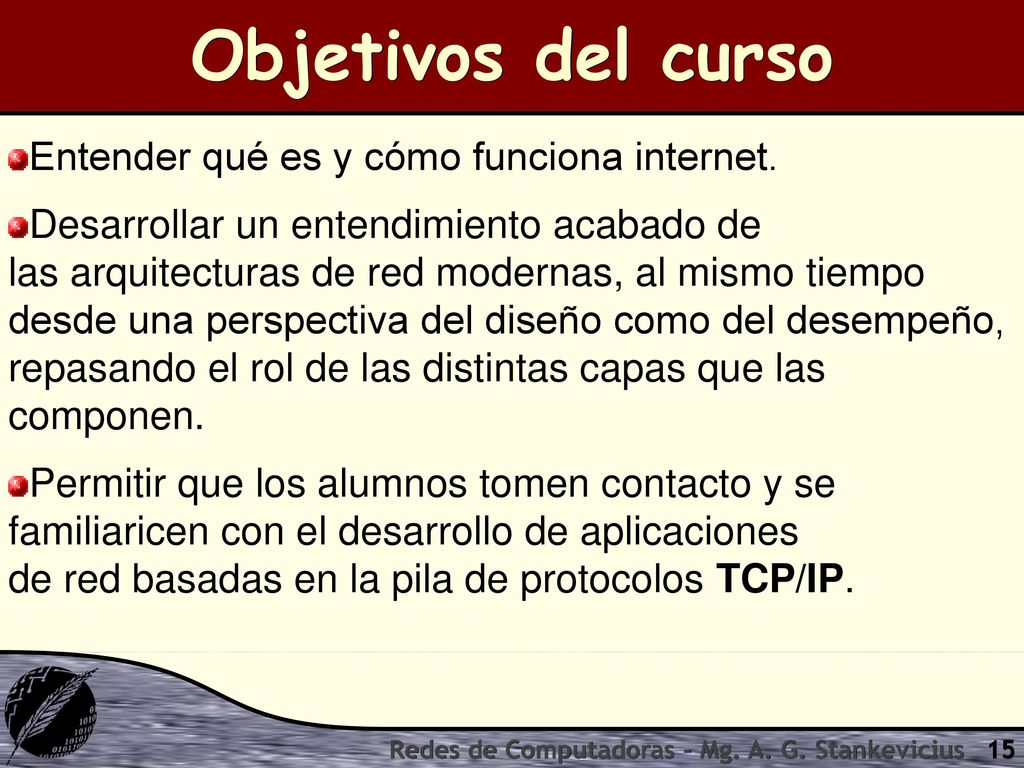 Objetivos del curso

Entender qué es y cómo funciona internet.

Desarrollar un entendimiento acabado de las arquitecturas de red modernas, al mismo tiempo desde una perspectiva del diseño como del desempeño, repasando el rol de las distintas capas que las componen.

Permitir que los alumnos tomen contacto y se familiaricen con el desarrollo de aplicaciones de red basadas en la pila de protocolos TCP/IP.

Redes de Computadoras - Mg. A. G. Stankevicius 15